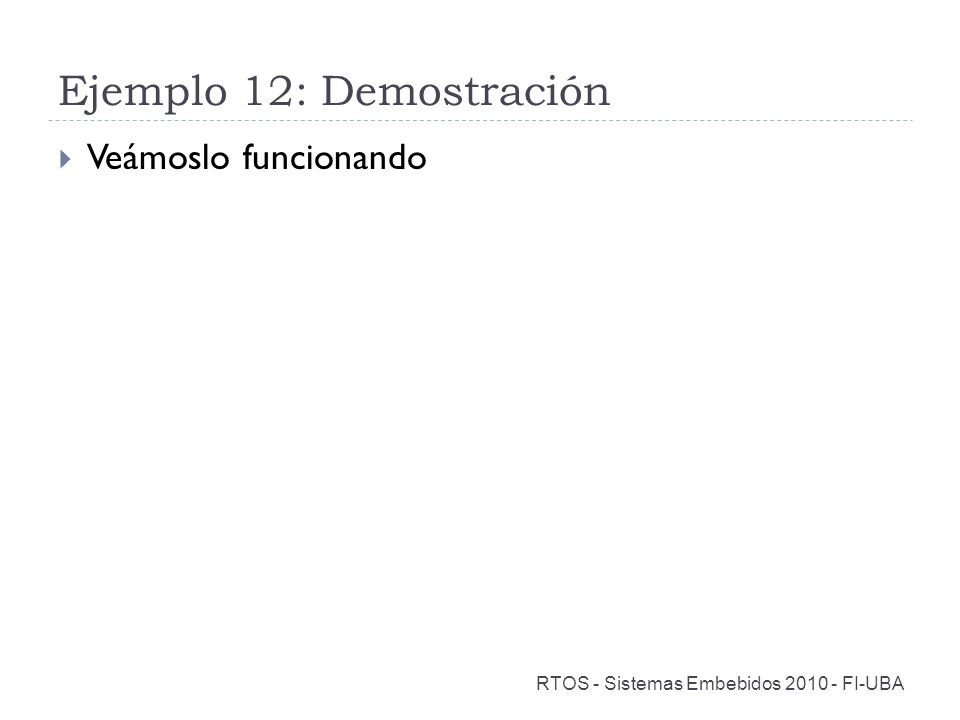 Ejemplo 12: Demostración

Veámoslo funcionando

RTOS - Sistemas Embebidos 2010 - FI-UBA